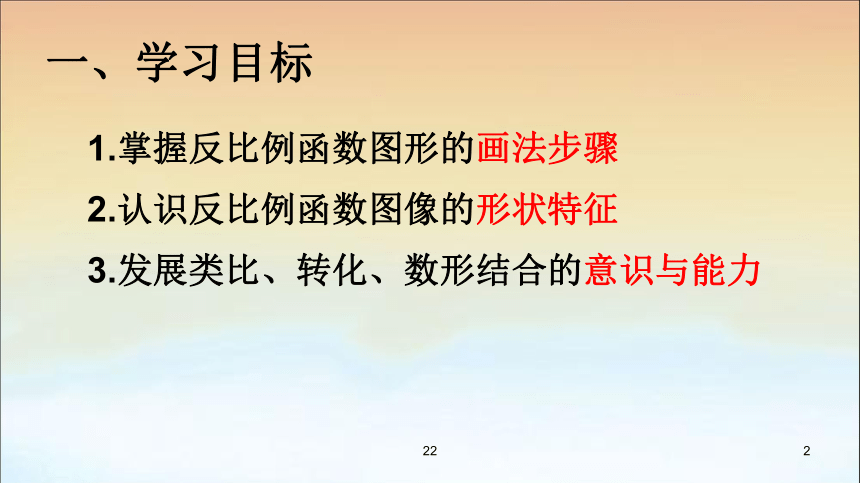 一、学习目标

1.掌握反比例函数图形的画法步骤

2.认识反比例函数图像的形状特征

3.发展类比、转化、数形结合的意识与能力

22

2